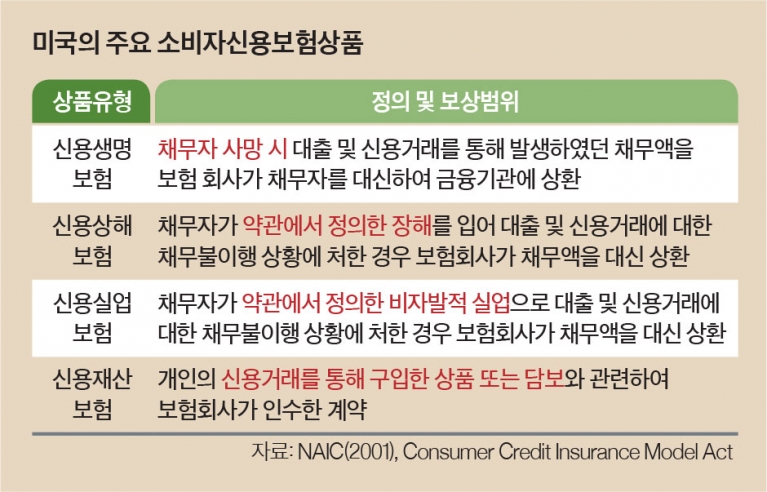 미국의 주요 소비자신용보험상품

| 상품유형 | 정의 및 보상범위 |
|---|---|
| 신용생명 보험 | 채무자 사망 시 대출 및 신용거래를 통해 발생하였던 채무액을 보험 회사가 채무자를 대신하여 금융기관에 상환 |
| 신용상해 보험 | 채무자가 약관에서 정의한 장해를 입어 대출 및 신용거래에 대한 채무불이행 상황에 처한 경우 보험회사가 채무액을 대신 상환 |
| 신용실업 보험 | 채무자가 약관에서 정의한 비자발적 실업으로 대출 및 신용거래에 대한 채무불이행 상황에 처한 경우 보험회사가 채무액을 대신 상환 |
| 신용재산 보험 | 개인의 신용거래를 통해 구입한 상품 또는 담보와 관련하여 보험회사가 인수한 계약 |

자료: NAIC(2001), Consumer Credit Insurance Model Act